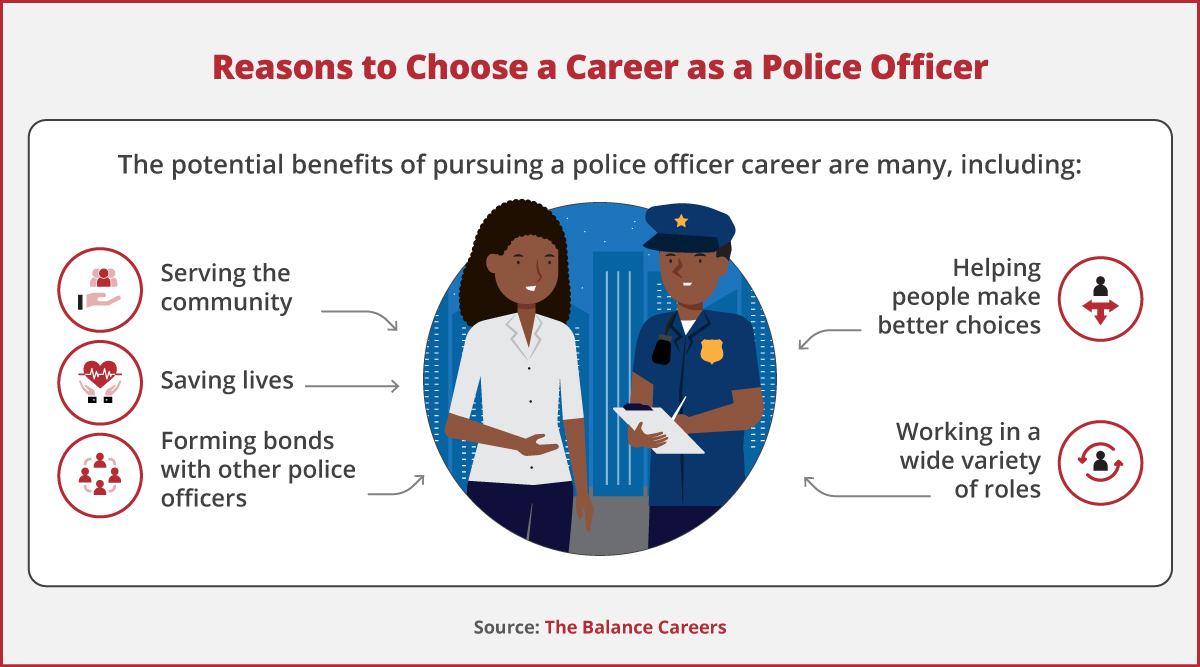 Reasons to Choose a Career as a Police Officer

The potential benefits of pursuing a police officer career are many, including:

Serving the community

Saving lives

Forming bonds with other police officers

Helping people make better choices

Working in a wide variety of roles

Source: The Balance Careers